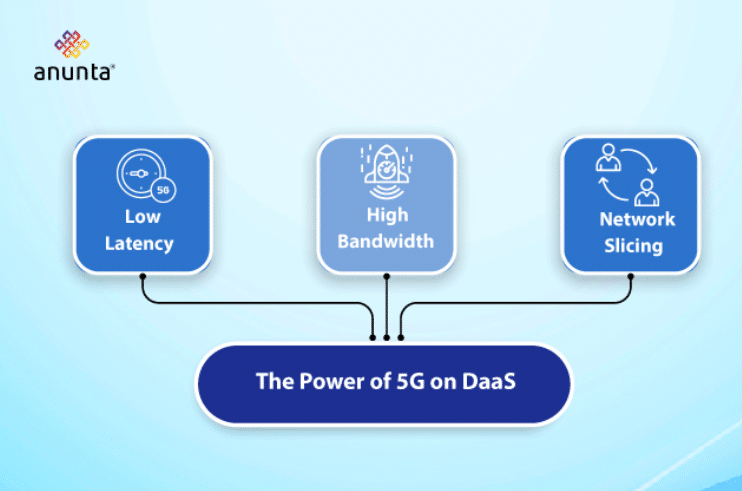 anunta®

5G

Low Latency

High Bandwidth

Network Slicing

The Power of 5G on DaaS